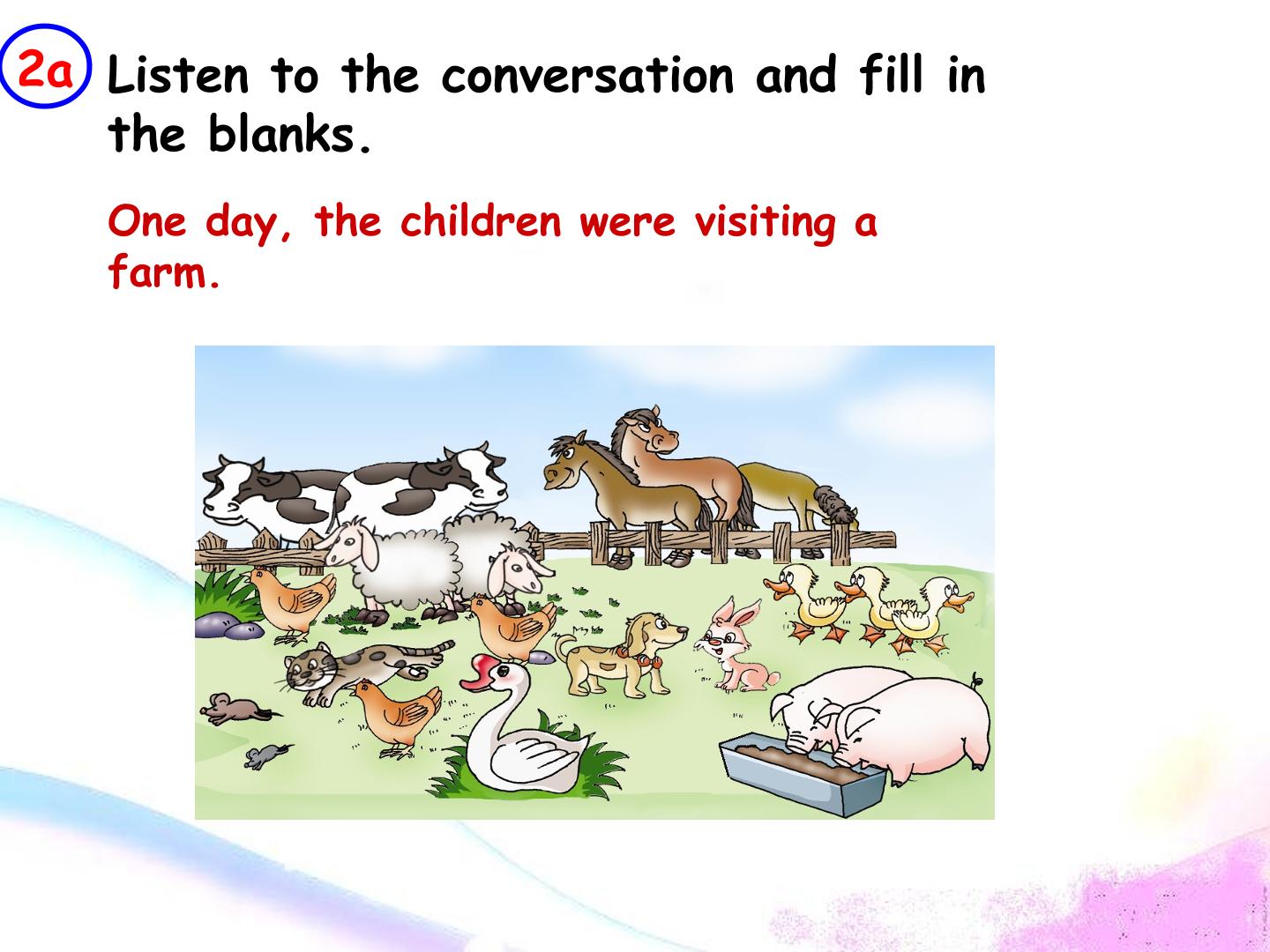 2a

Listen to the conversation and fill in the blanks.

One day, the children were visiting a farm.